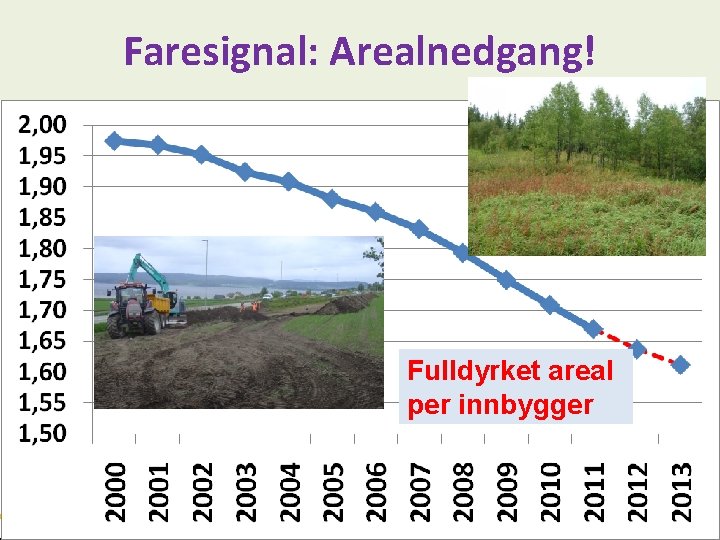 Faresignal: Arealnedgang!

2,00
1,95
1,90
1,85
1,80
1,75
1,70
1,65
1,60
1,55
1,50

Fulldyrket areal per innbygger

2000
2001
2002
2003
2004
2005
2006
2007
2008
2009
2010
2011
2012
2013